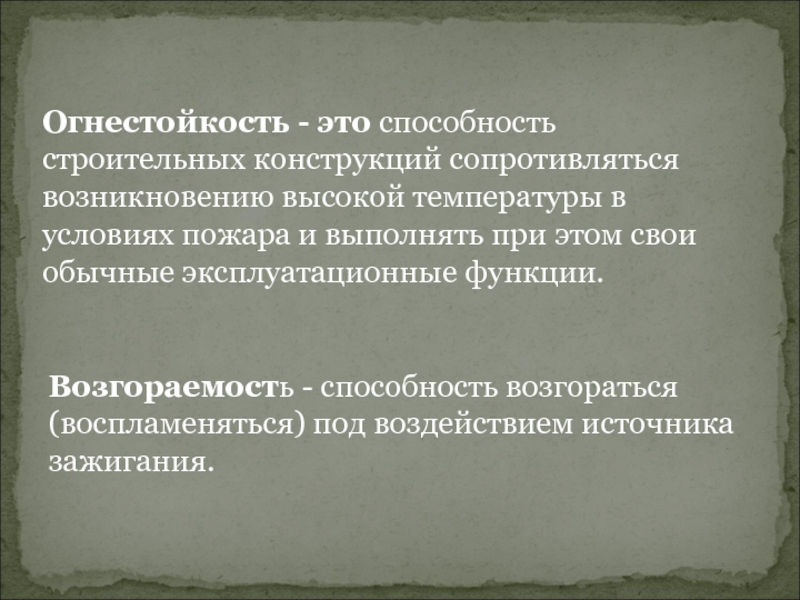 Огнестойкость - это способность строительных конструкций сопротивляться возникновению высокой температуры в условиях пожара и выполнять при этом свои обычные эксплуатационные функции.

Возгораемость - способность возгораться (воспламеняться) под воздействием источника зажигания.